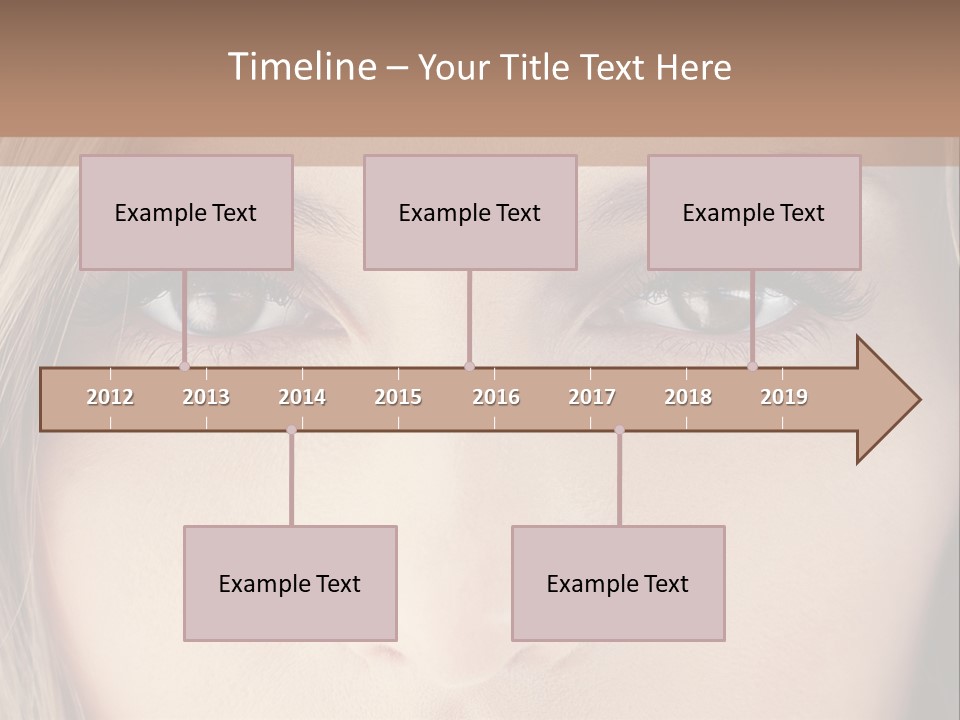 Timeline – Your Title Text Here

Example Text

Example Text

Example Text

2012
2013
2014
2015
2016
2017
2018
2019

Example Text

Example Text